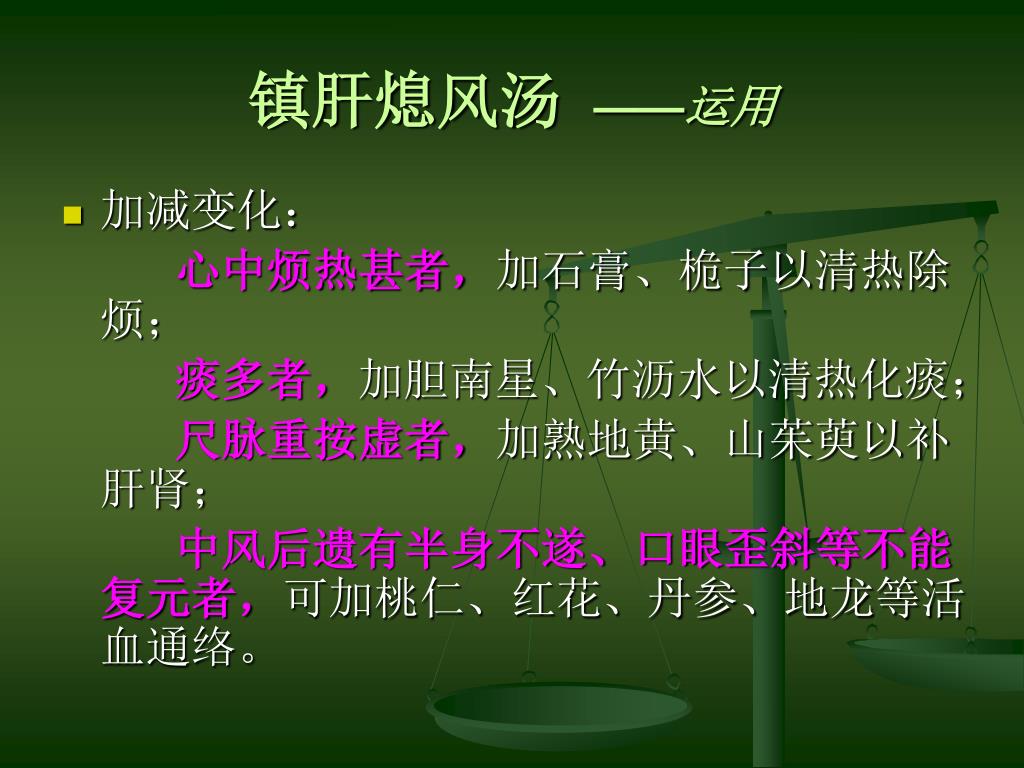 镇肝熄风汤 ——运用

加减变化：

心中烦热甚者，加石膏、栀子以清热除烦；

痰多者，加胆南星、竹沥水以清热化痰；

尺脉重按虚者，加熟地黄、山茱萸以补肝肾；

中风后遗有半身不遂、口眼歪斜等不能复元者，可加桃仁、红花、丹参、地龙等活血通络。